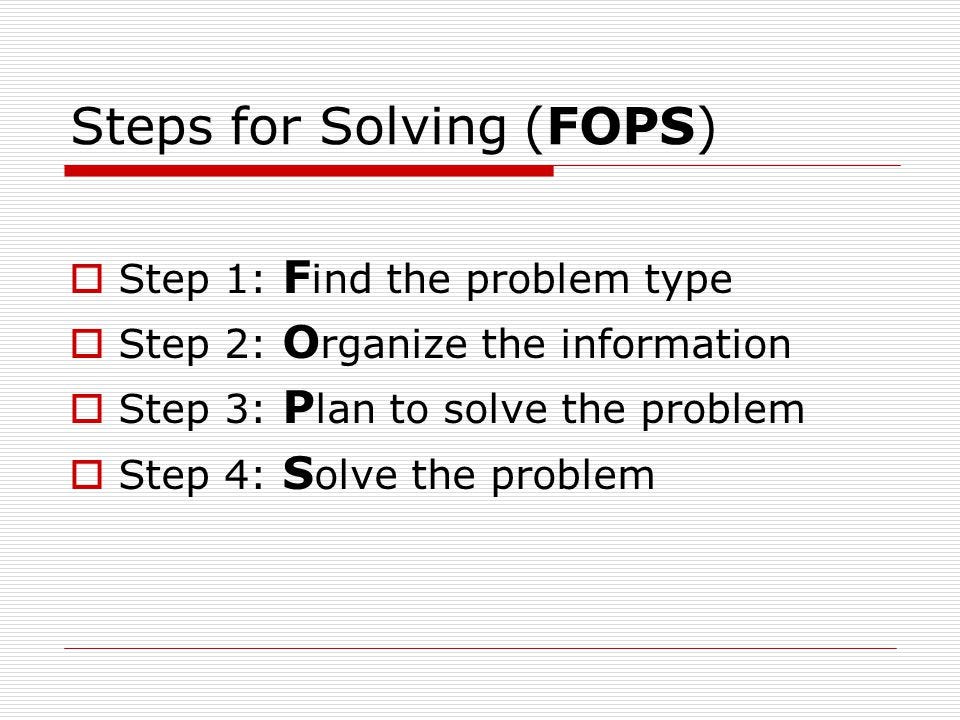 Steps for Solving (FOPS)

Step 1: Find the problem type
Step 2: Organize the information
Step 3: Plan to solve the problem
Step 4: Solve the problem